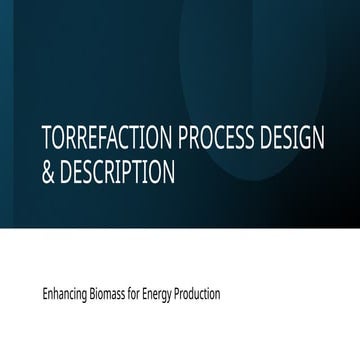 TORREFACTION PROCESS DESIGN & DESCRIPTION

Enhancing Biomass for Energy Production